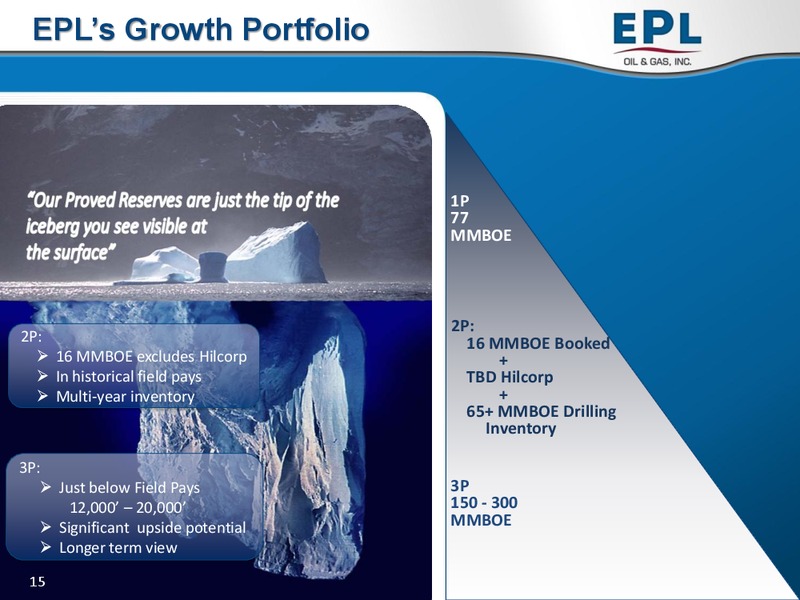 EPL's Growth Portfolio

EPL
OIL & GAS, INC.

"Our Proved Reserves are just the tip of the iceberg you see visible at the surface"

2P:
➢ 16 MMBOE excludes Hilcorp
➢ In historical field pays
➢ Multi-year inventory

3P:
➢ Just below Field Pays 12,000' – 20,000'
➢ Significant upside potential
➢ Longer term view

15

1P
77
MMBOE

2P:
16 MMBOE Booked
+
TBD Hilcorp
+
65+ MMBOE Drilling Inventory

3P
150 - 300
MMBOE